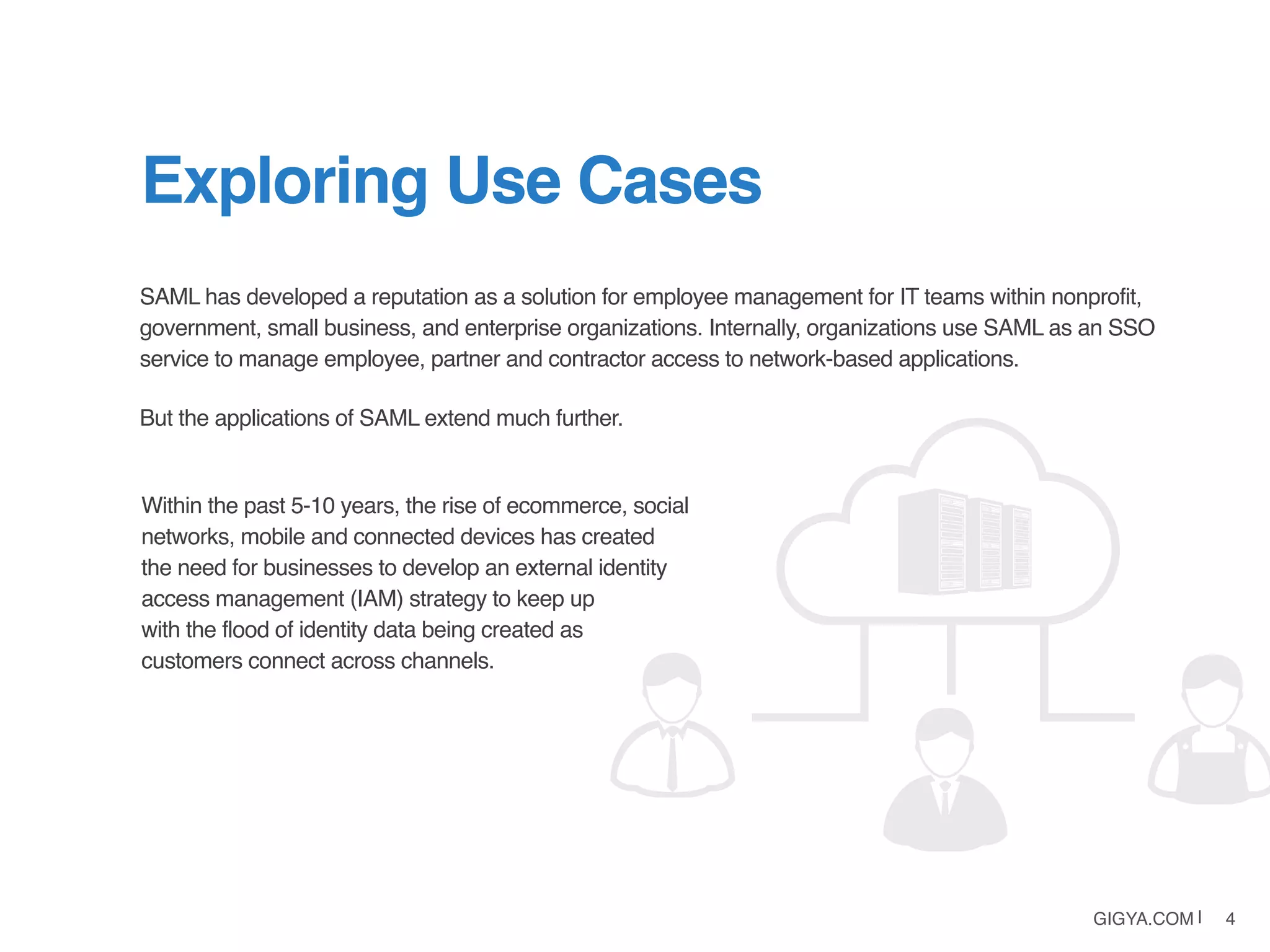 Exploring Use Cases

SAML has developed a reputation as a solution for employee management for IT teams within nonprofit, government, small business, and enterprise organizations. Internally, organizations use SAML as an SSO service to manage employee, partner and contractor access to network-based applications.

But the applications of SAML extend much further.

Within the past 5-10 years, the rise of ecommerce, social networks, mobile and connected devices has created the need for businesses to develop an external identity access management (IAM) strategy to keep up with the flood of identity data being created as customers connect across channels.

GIGYA.COM | 4